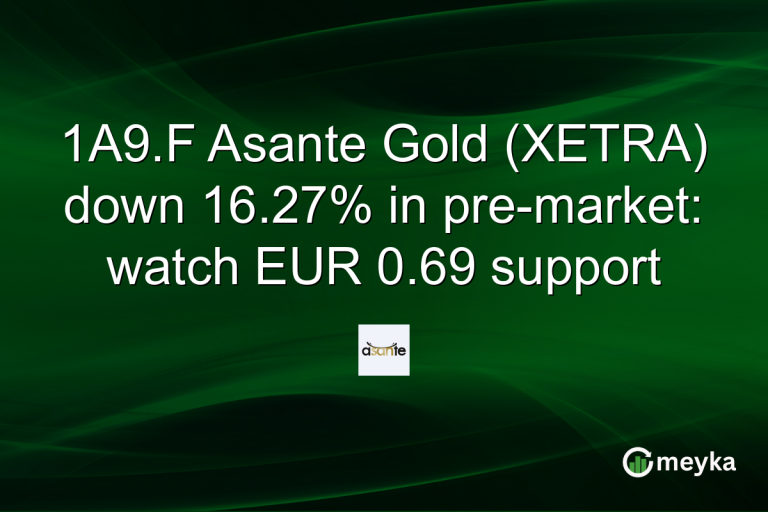 1A9.F Asante Gold (XETRA) down 16.27% in pre-market: watch EUR 0.69 support

asante

meyka